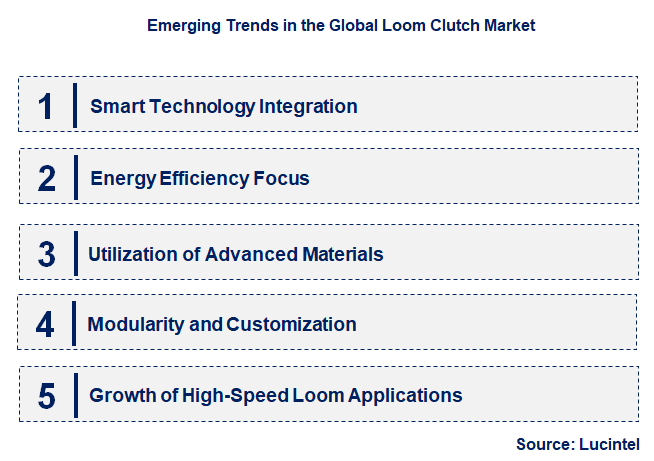 Emerging Trends in the Global Loom Clutch Market

1 Smart Technology Integration

2 Energy Efficiency Focus

3 Utilization of Advanced Materials

4 Modularity and Customization

5 Growth of High-Speed Loom Applications

Source: Lucintel